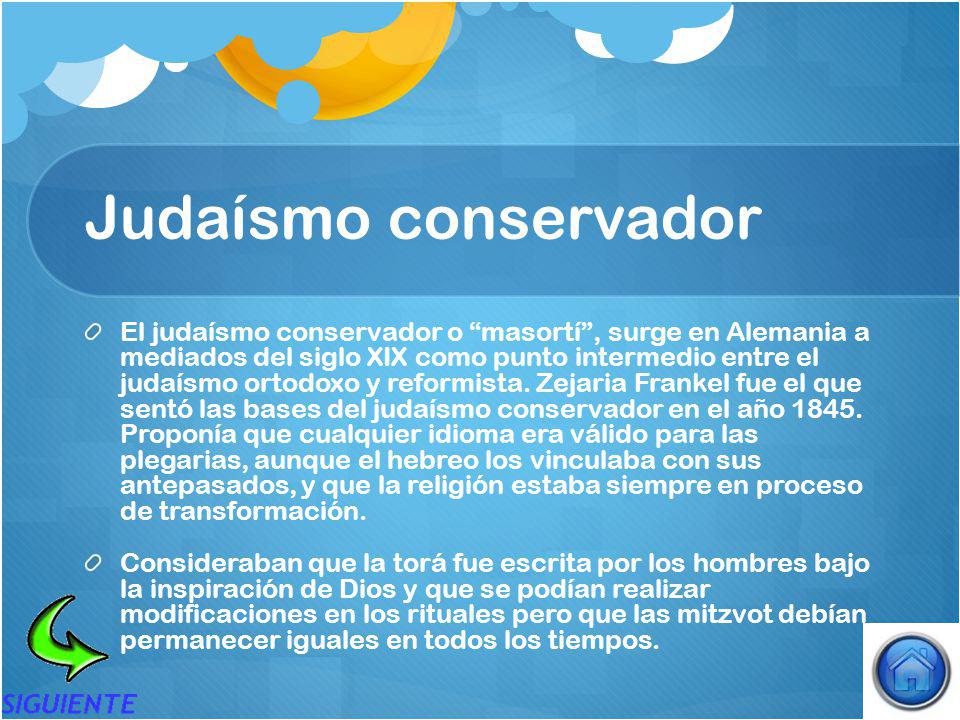 Judaísmo conservador

El judaísmo conservador o “masortí”, surge en Alemania a mediados del siglo XIX como punto intermedio entre el judaísmo ortodoxo y reformista. Zejaria Frankel fue el que sentó las bases del judaísmo conservador en el año 1845. Proponía que cualquier idioma era válido para las plegarias, aunque el hebreo los vinculaba con sus antepasados, y que la religión estaba siempre en proceso de transformación.

Consideraban que la torá fue escrita por los hombres bajo la inspiración de Dios y que se podían realizar modificaciones en los rituales pero que las mitzvot debían permanecer iguales en todos los tiempos.

SIGUIENTE